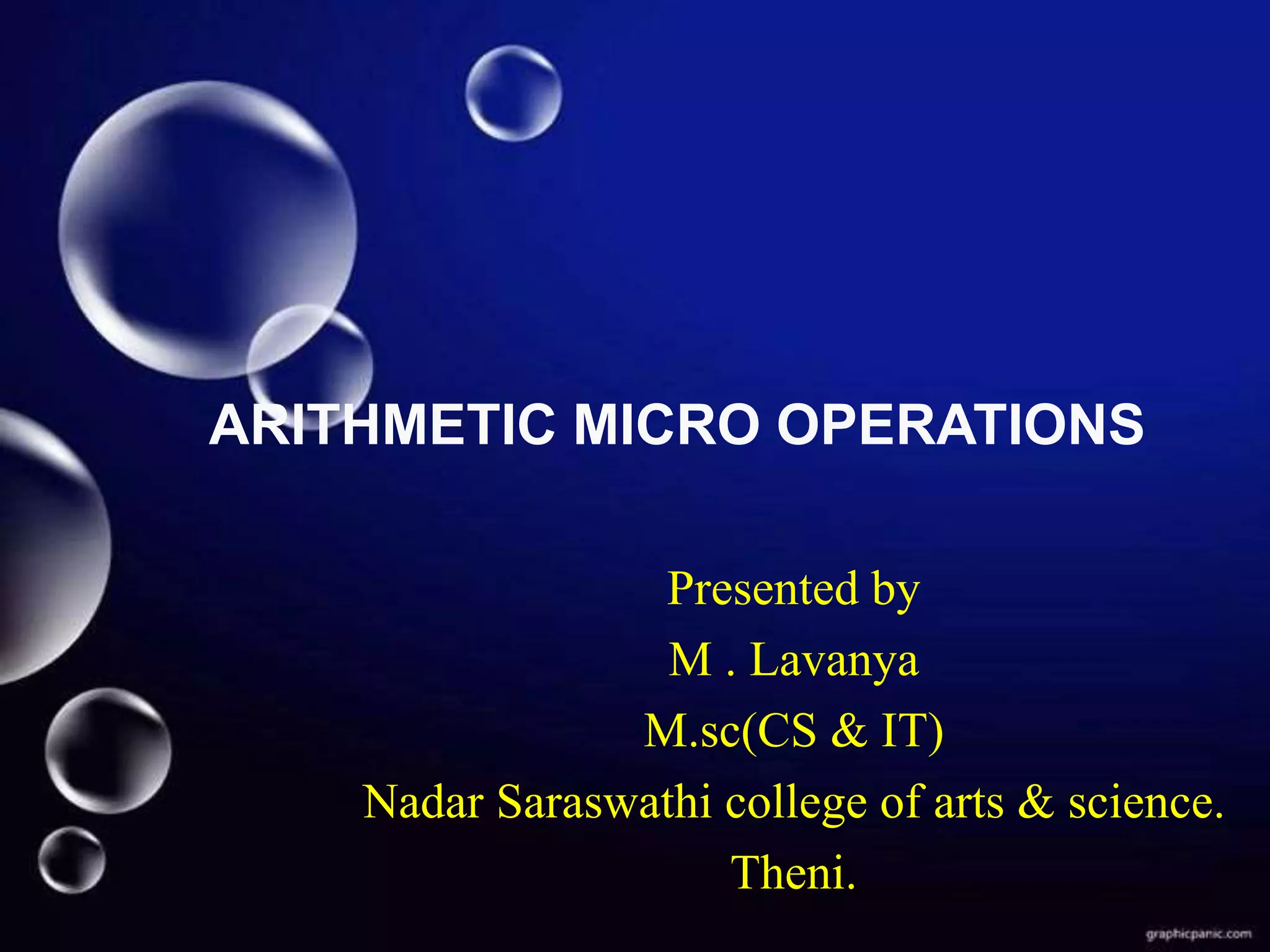 ARITHMETIC MICRO OPERATIONS

Presented by
M . Lavanya
M.sc(CS & IT)
Nadar Saraswathi college of arts & science.
Theni.

graphicpanic.com